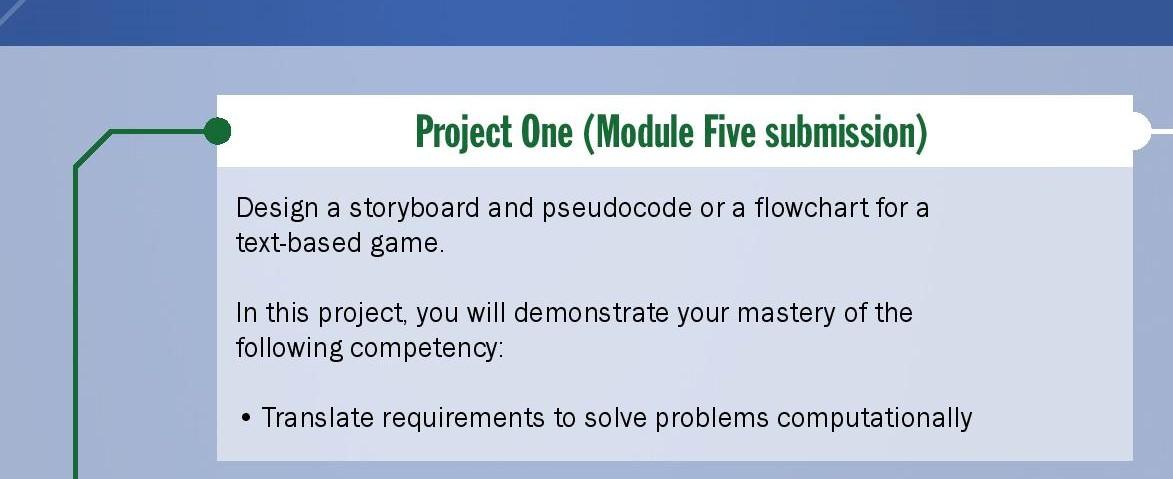 Project One (Module Five submission)

Design a storyboard and pseudocode or a flowchart for a text-based game.

In this project, you will demonstrate your mastery of the following competency:

• Translate requirements to solve problems computationally